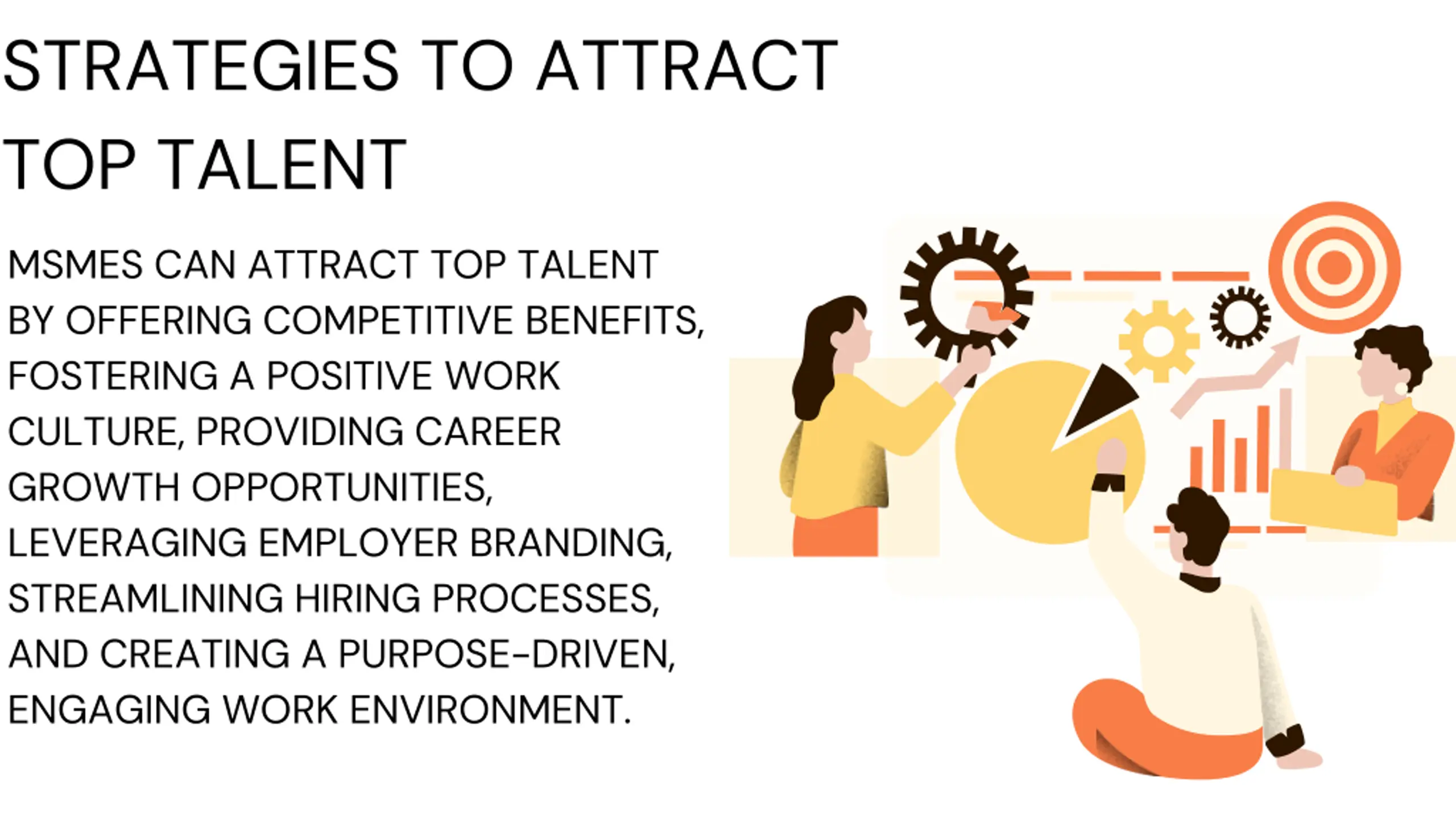 STRATEGIES TO ATTRACT TOP TALENT

MSMES CAN ATTRACT TOP TALENT BY OFFERING COMPETITIVE BENEFITS, FOSTERING A POSITIVE WORK CULTURE, PROVIDING CAREER GROWTH OPPORTUNITIES, LEVERAGING EMPLOYER BRANDING, STREAMLINING HIRING PROCESSES, AND CREATING A PURPOSE-DRIVEN, ENGAGING WORK ENVIRONMENT.